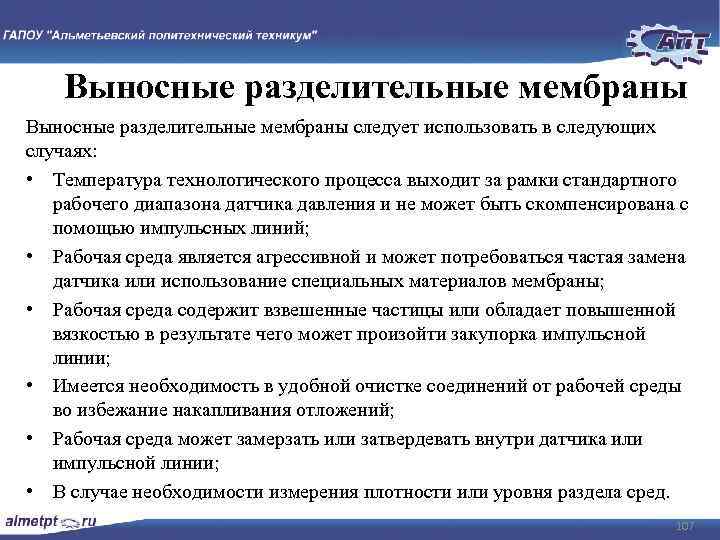 ГАПОУ "Альметьевский политехнический техникум"

АПТ

Выносные разделительные мембраны

Выносные разделительные мембраны следует использовать в следующих случаях:

• Температура технологического процесса выходит за рамки стандартного рабочего диапазона датчика давления и не может быть скомпенсирована с помощью импульсных линий;
• Рабочая среда является агрессивной и может потребоваться частая замена датчика или использование специальных материалов мембраны;
• Рабочая среда содержит взвешенные частицы или обладает повышенной вязкостью в результате чего может произойти закупорка импульсной линии;
• Имеется необходимость в удобной очистке соединений от рабочей среды во избежание накапливания отложений;
• Рабочая среда может замерзать или затвердевать внутри датчика или импульсной линии;
• В случае необходимости измерения плотности или уровня раздела сред.

almetpt.ru

107